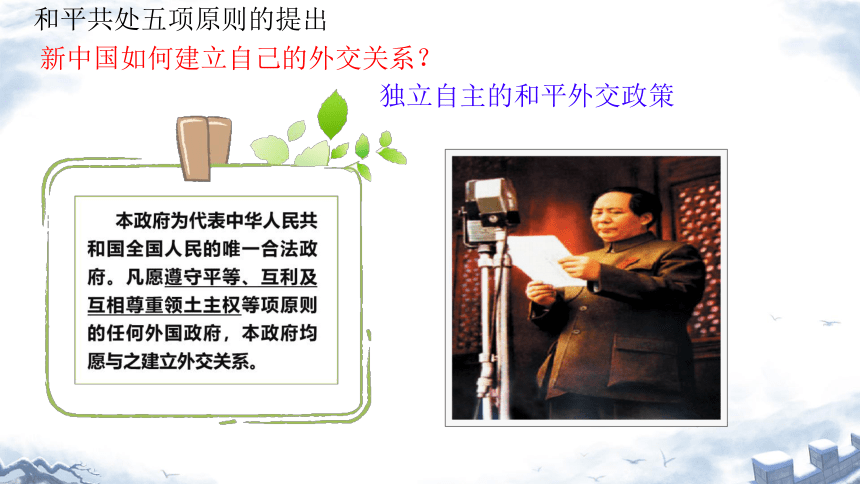 和平共处五项原则的提出

新中国如何建立自己的外交关系？

独立自主的和平外交政策

本政府为代表中华人民共和国全国人民的唯一合法政府。凡愿遵守平等、互利及互相尊重领土主权等项原则的任何外国政府，本政府均愿与之建立外交关系。